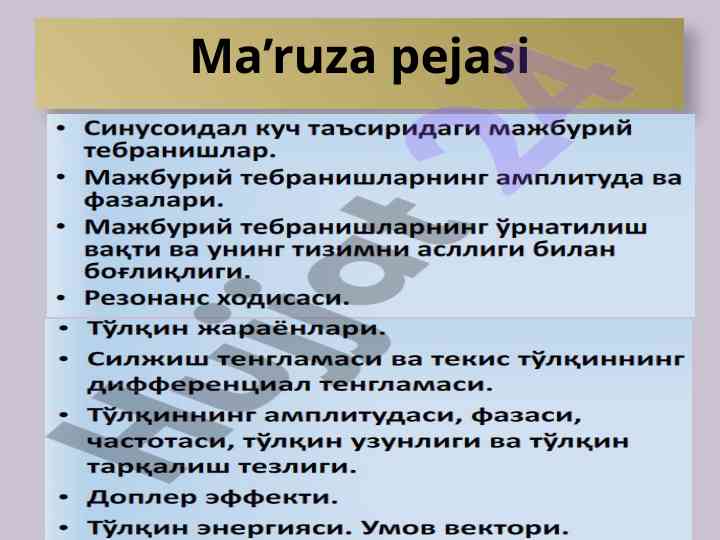 Ma’ruza pejasi

• Синусоидал куч таъсиридаги мажбурий тебранишлар.
• Мажбурий тебранишларнинг амплитуда ва фазалари.
• Мажбурий тебранишларнинг ўрнатилиш вақти ва унинг тизимни асллиги билан боғлиқлиги.
• Резонанс ходисаси.

• Тўлқин жараёнлари.
• Силжиш тенгламаси ва текис тўлқиннинг дифференциал тенгламаси.
• Тўлқиннинг амплитудаси, фазаси, частотаси, тўлқин узунлиги ва тўлқин тарқалиш тезлиги.
• Доплер эффекти.
• Тўлқин энергияси. Умов вектори.

Hujjat 24